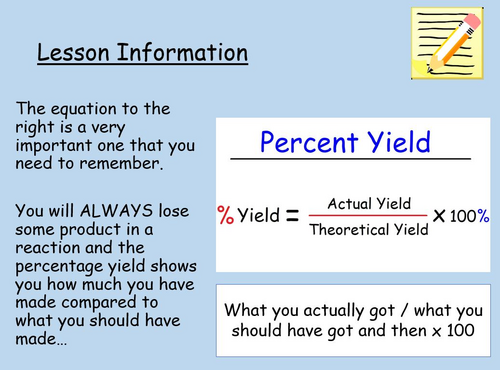 Lesson Information

The equation to the right is a very important one that you need to remember.

You will ALWAYS lose some product in a reaction and the percentage yield shows you how much you have made compared to what you should have made…

Percent Yield

$\% \text{Yield} = \frac{\text{Actual Yield}}{\text{Theoretical Yield}} \times 100\%$

What you actually got / what you should have got and then x 100